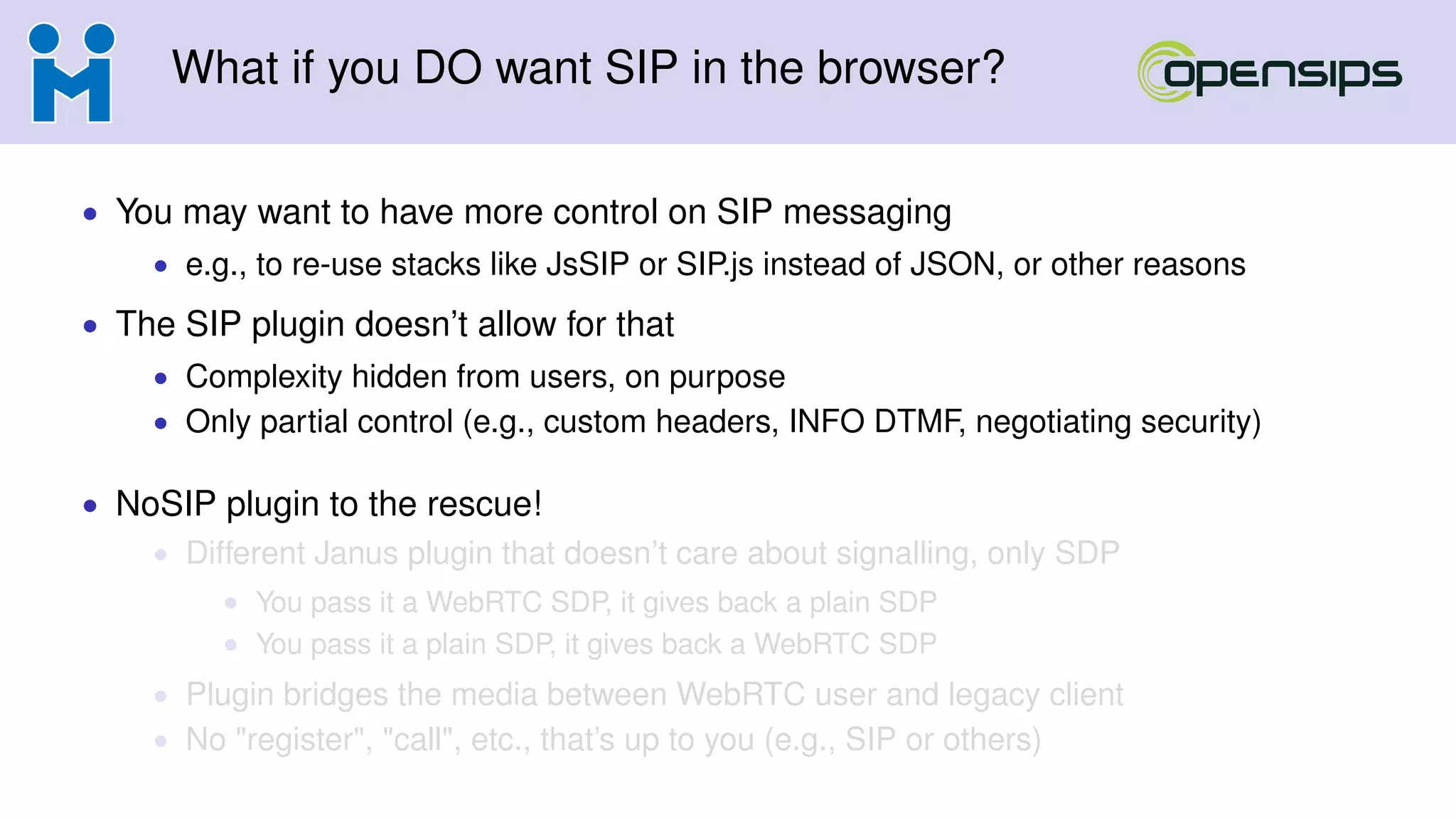 What if you DO want SIP in the browser?

opensips

- You may want to have more control on SIP messaging
  - e.g., to re-use stacks like JsSIP or SIP.js instead of JSON, or other reasons
- The SIP plugin doesn't allow for that
  - Complexity hidden from users, on purpose
  - Only partial control (e.g., custom headers, INFO DTMF, negotiating security)
- NoSIP plugin to the rescue!
  - Different Janus plugin that doesn't care about signalling, only SDP
    - You pass it a WebRTC SDP, it gives back a plain SDP
    - You pass it a plain SDP, it gives back a WebRTC SDP
  - Plugin bridges the media between WebRTC user and legacy client
  - No "register", "call", etc., that's up to you (e.g., SIP or others)